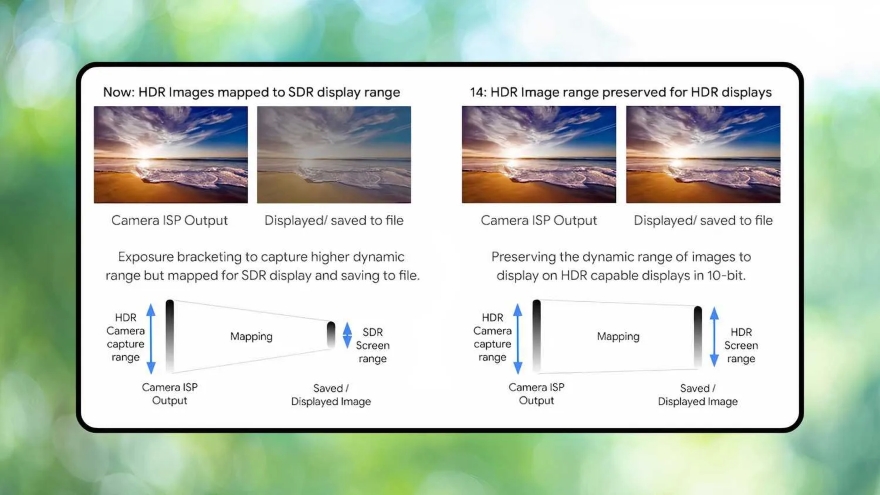 Now: HDR Images mapped to SDR display range

Camera ISP Output

Displayed/ saved to file

Exposure bracketing to capture higher dynamic range but mapped for SDR display and saving to file.

HDR Camera capture range

Mapping

SDR Screen range

Camera ISP Output

Saved / Displayed Image

14: HDR Image range preserved for HDR displays

Camera ISP Output

Displayed/ saved to file

Preserving the dynamic range of images to display on HDR capable displays in 10-bit.

HDR Camera capture range

Mapping

HDR Screen range

Camera ISP Output

Saved / Displayed Image